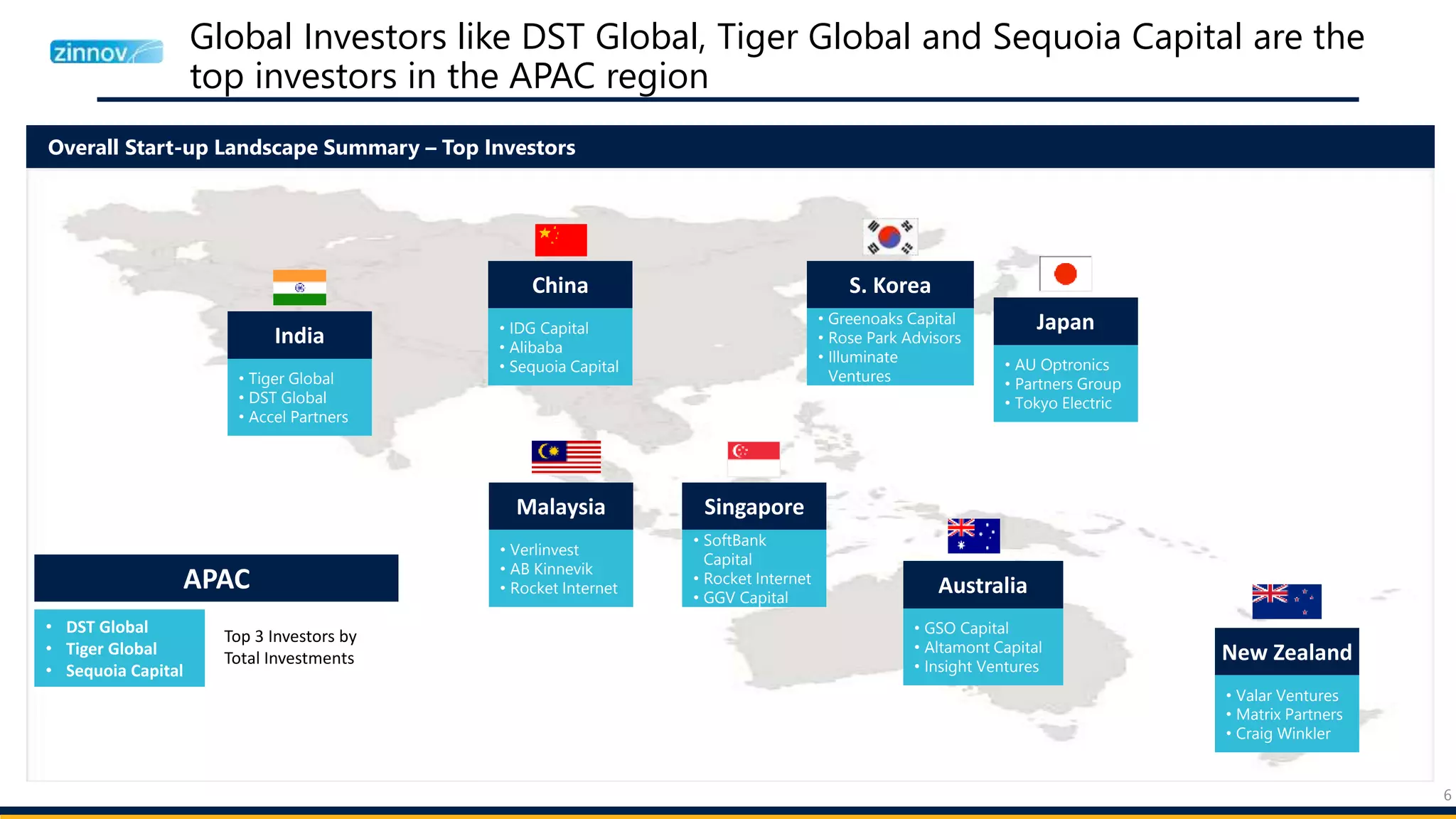 zinnov

Global Investors like DST Global, Tiger Global and Sequoia Capital are the top investors in the APAC region

Overall Start-up Landscape Summary – Top Investors

India
• Tiger Global
• DST Global
• Accel Partners

China
• IDG Capital
• Alibaba
• Sequoia Capital

S. Korea
• Greenoaks Capital
• Rose Park Advisors
• Illuminate Ventures

Japan
• AU Optronics
• Partners Group
• Tokyo Electric

Malaysia
• Verlinvest
• AB Kinnevik
• Rocket Internet

Singapore
• SoftBank Capital
• Rocket Internet
• GGV Capital

Australia
• GSO Capital
• Altamont Capital
• Insight Ventures

New Zealand
• Valar Ventures
• Matrix Partners
• Craig Winkler

APAC
• DST Global
• Tiger Global
• Sequoia Capital

Top 3 Investors by Total Investments

6